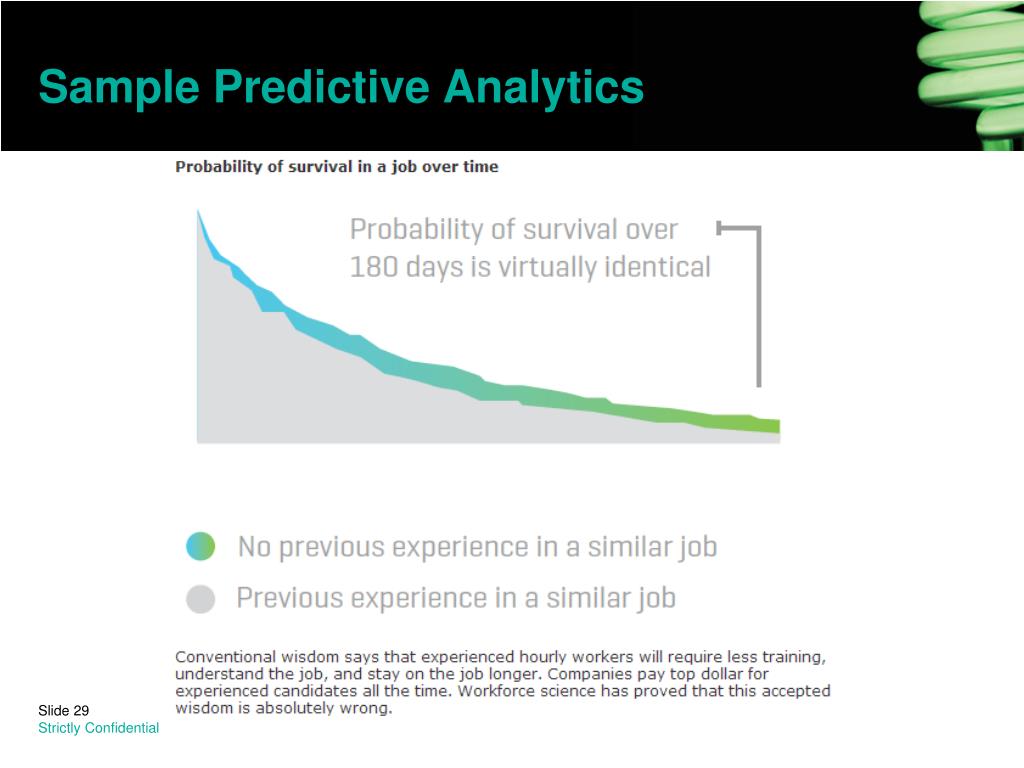 Sample Predictive Analytics

Probability of survival in a job over time

Probability of survival over 180 days is virtually identical

No previous experience in a similar job

Previous experience in a similar job

Conventional wisdom says that experienced hourly workers will require less training, understand the job, and stay on the job longer. Companies pay top dollar for experienced candidates all the time. Workforce science has proved that this accepted wisdom is absolutely wrong.

Slide 29
Strictly Confidential